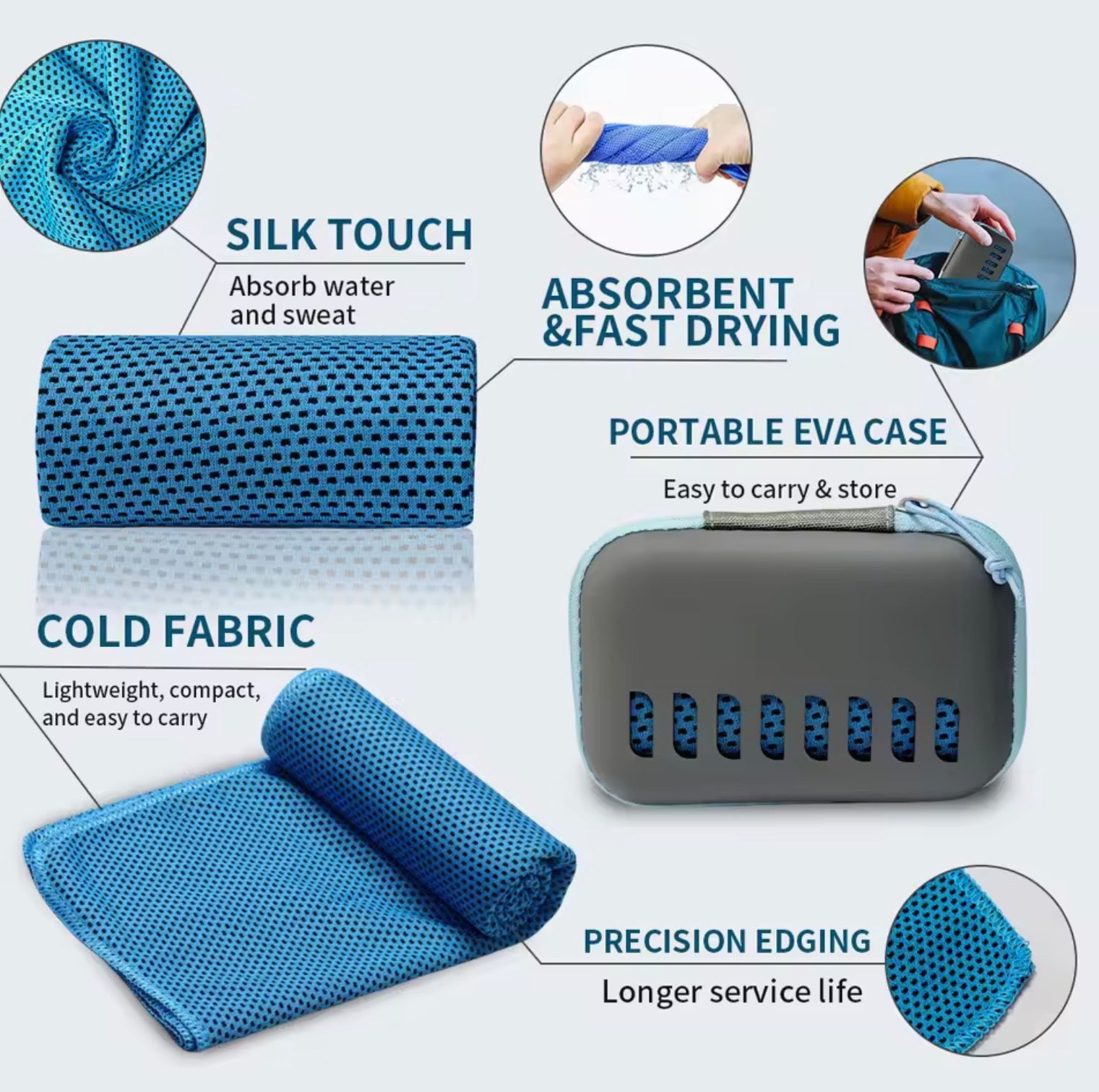 SILK TOUCH

Absorb water and sweat

ABSORBENT &FAST DRYING

PORTABLE EVA CASE

Easy to carry & store

COLD FABRIC

Lightweight, compact, and easy to carry

PRECISION EDGING

Longer service life